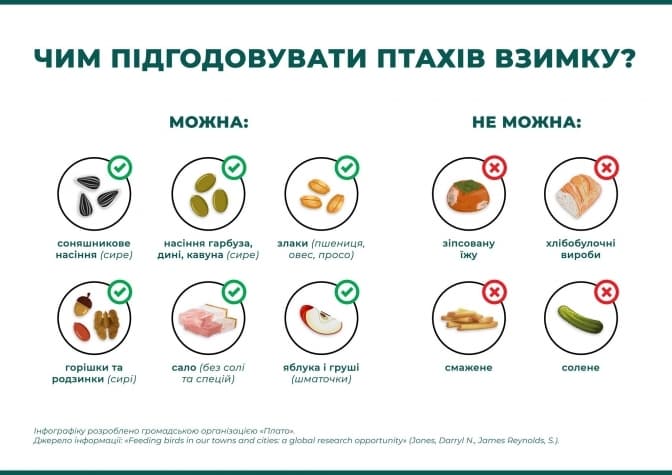 ЧИМ ПІДГОДОВУВАТИ ПТАХІВ ВЗИМКУ?

МОЖНА:

соняшникове насіння (сире)

насіння гарбуза, дині, кавуна (сире)

злаки (пшениця, овес, просо)

горішки та родзинки (сирі)

сало (без солі та спецій)

яблука і груші (шматочки)

НЕ МОЖНА:

зіпсовану їжу

хлібобулочні вироби

смажене

солене

Інфографіку розроблено громадською організацією «Плато».
Джерело інформації: «Feeding birds in our towns and cities: a global research opportunity» (Jones, Darryl N., James Reynolds, S.).